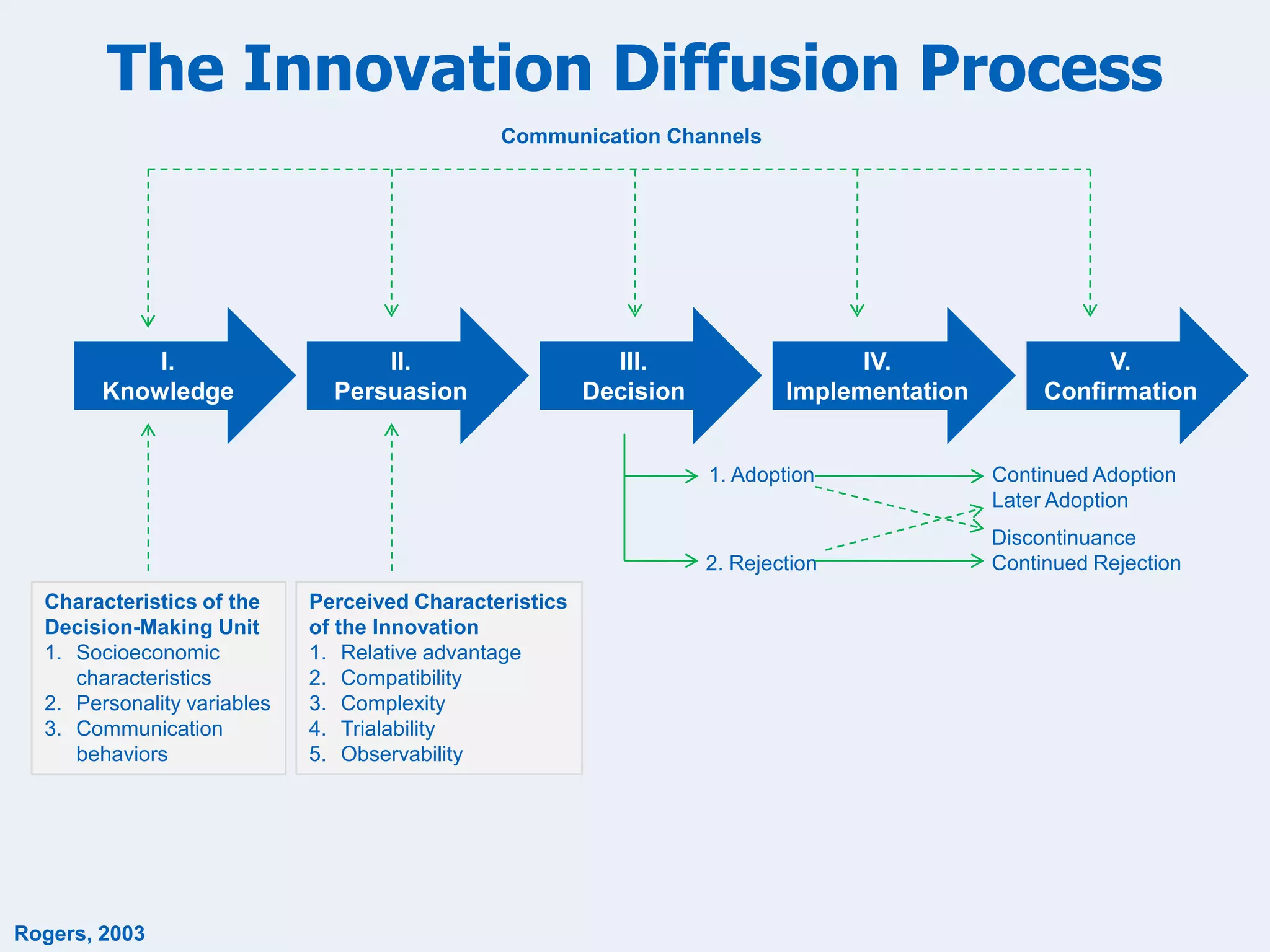 The Innovation Diffusion Process

Communication Channels

I.
Knowledge

II.
Persuasion

III.
Decision

IV.
Implementation

V.
Confirmation

1. Adoption

2. Rejection

Continued Adoption
Later Adoption

Discontinuance
Continued Rejection

Characteristics of the Decision-Making Unit
1. Socioeconomic characteristics
2. Personality variables
3. Communication behaviors

Perceived Characteristics of the Innovation
1. Relative advantage
2. Compatibility
3. Complexity
4. Trialability
5. Observability

Rogers, 2003